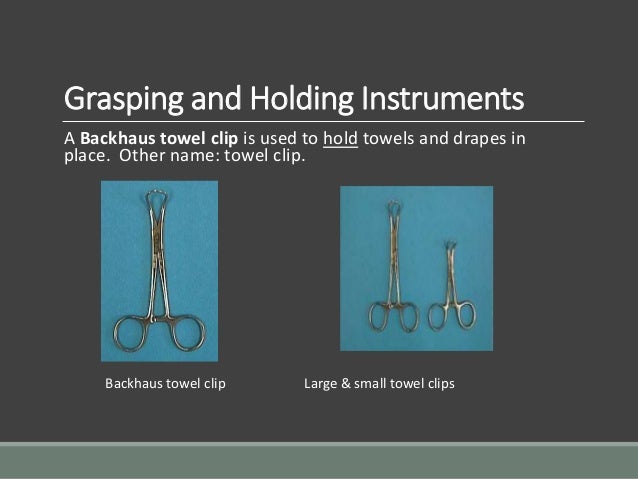 Grasping and Holding Instruments

A Backhaus towel clip is used to hold towels and drapes in place. Other name: towel clip.

Backhaus towel clip

Large & small towel clips